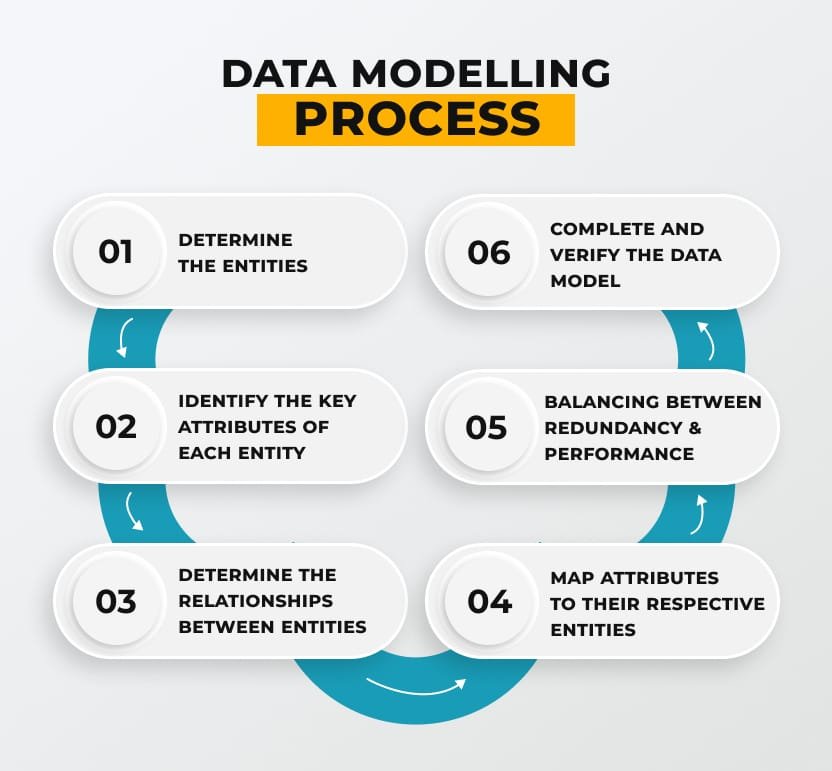 DATA MODELLING PROCESS

01 DETERMINE THE ENTITIES

02 IDENTIFY THE KEY ATTRIBUTES OF EACH ENTITY

03 DETERMINE THE RELATIONSHIPS BETWEEN ENTITIES

04 MAP ATTRIBUTES TO THEIR RESPECTIVE ENTITIES

05 BALANCING BETWEEN REDUNDANCY & PERFORMANCE

06 COMPLETE AND VERIFY THE DATA MODEL